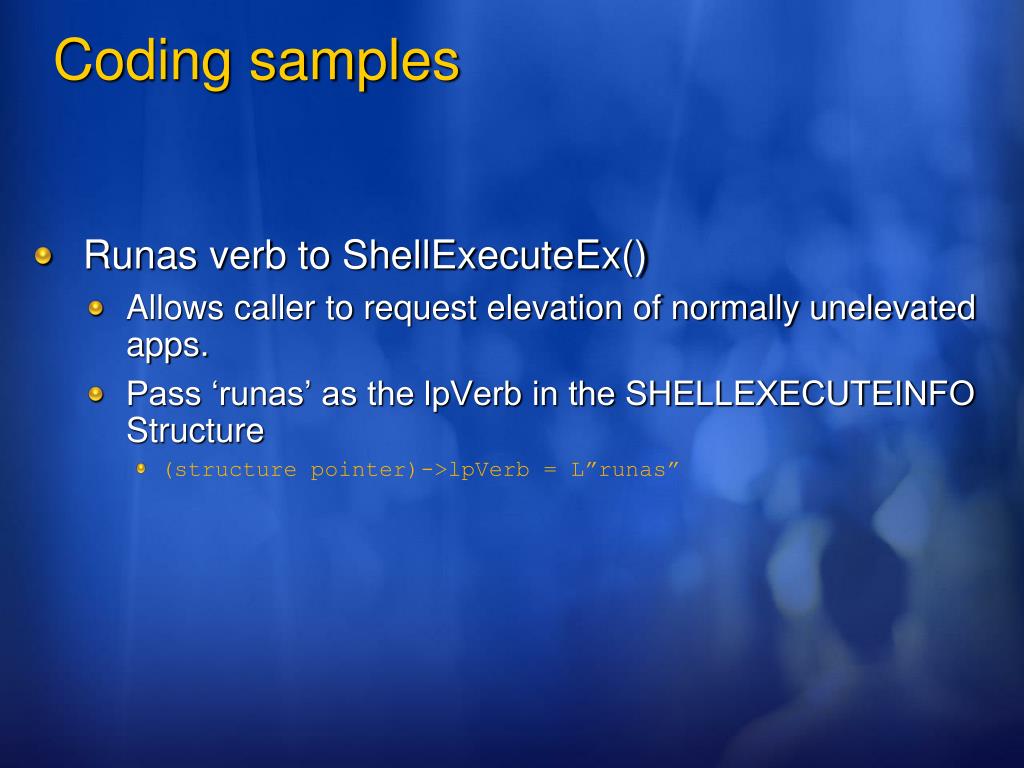 Coding samples

Runas verb to ShellExecuteEx()

Allows caller to request elevation of normally unelevated apps.

Pass ‘runas’ as the lpVerb in the SHELLEXECUTEINFO Structure

(structure pointer)->lpVerb = L”runas”